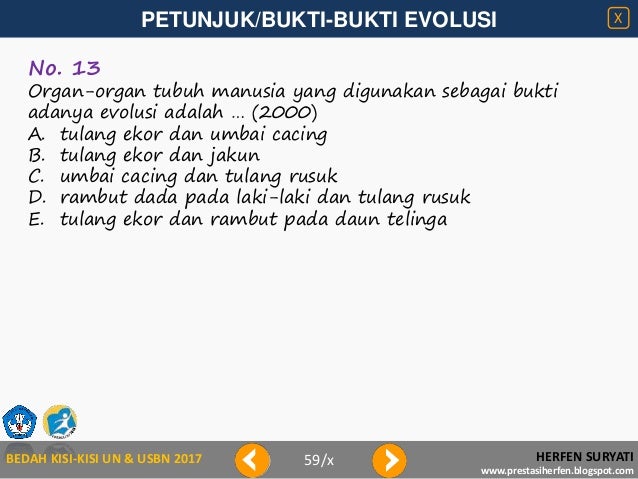 PETUNJUK/BUKTI-BUKTI EVOLUSI

X

No. 13
Organ-organ tubuh manusia yang digunakan sebagai bukti adanya evolusi adalah … (2000)
A. tulang ekor dan umbai cacing
B. tulang ekor dan jakun
C. umbai cacing dan tulang rusuk
D. rambut dada pada laki-laki dan tulang rusuk
E. tulang ekor dan rambut pada daun telinga

BEDAH KISI-KISI UN & USBN 2017

59/x

HERFEN SURYATI
www.prestasiherfen.blogspot.com